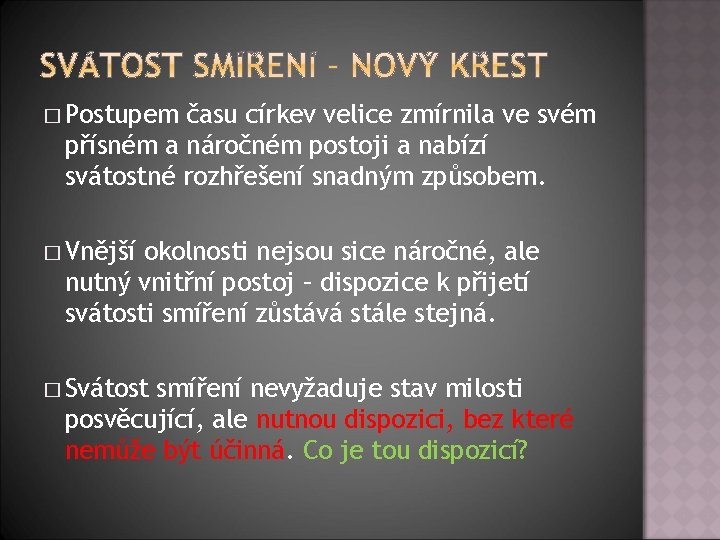 SVÁTOST SMÍŘENÍ – NOVÝ KŘEST

□ Postupem času církev velice zmírnila ve svém přísném a náročném postoji a nabízí svátostné rozhřešení snadným způsobem.

□ Vnější okolnosti nejsou sice náročné, ale nutný vnitřní postoj – dispozice k přijetí svátosti smíření zůstává stále stejná.

□ Svátost smíření nevyžaduje stav milosti posvěcující, ale nutnou dispozici, bez které nemůže být účinná. Co je tou dispozicí?